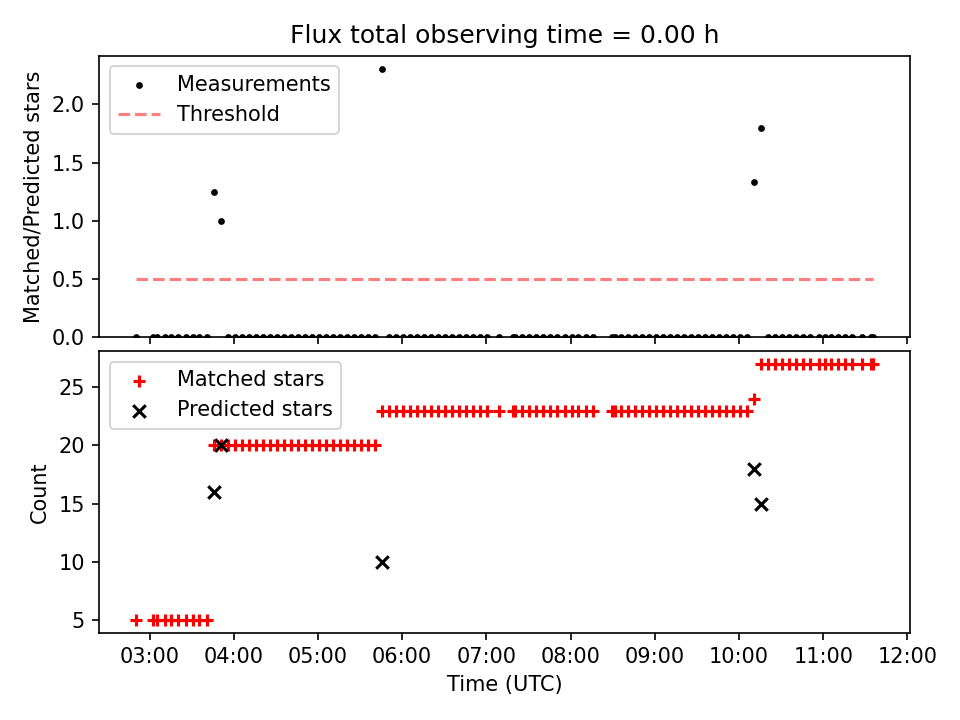 Flux total observing time = 0.00 h

Measurements
Threshold

Matched/Predicted stars

2.0
1.5
1.0
0.5
0.0

Matched stars
Predicted stars

Count

25
20
15
10
5

03:00 04:00 05:00 06:00 07:00 08:00 09:00 10:00 11:00 12:00

Time (UTC)